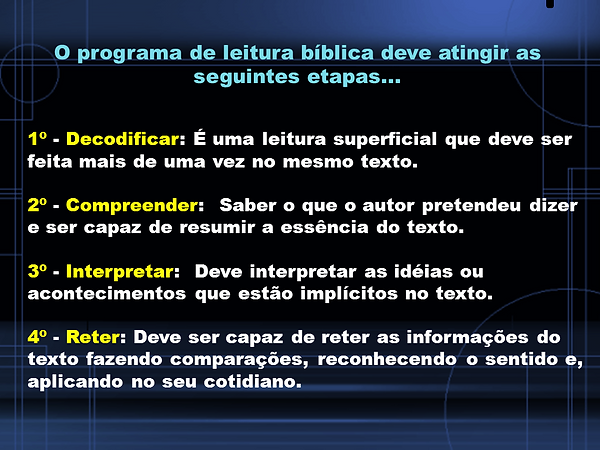 O programa de leitura bíblica deve atingir as seguintes etapas...

1º - Decodificar: É uma leitura superficial que deve ser feita mais de uma vez no mesmo texto.

2º - Compreender: Saber o que o autor pretendeu dizer e ser capaz de resumir a essência do texto.

3º - Interpretar: Deve interpretar as idéias ou acontecimentos que estão implícitos no texto.

4º - Reter: Deve ser capaz de reter as informações do texto fazendo comparações, reconhecendo o sentido e, aplicando no seu cotidiano.